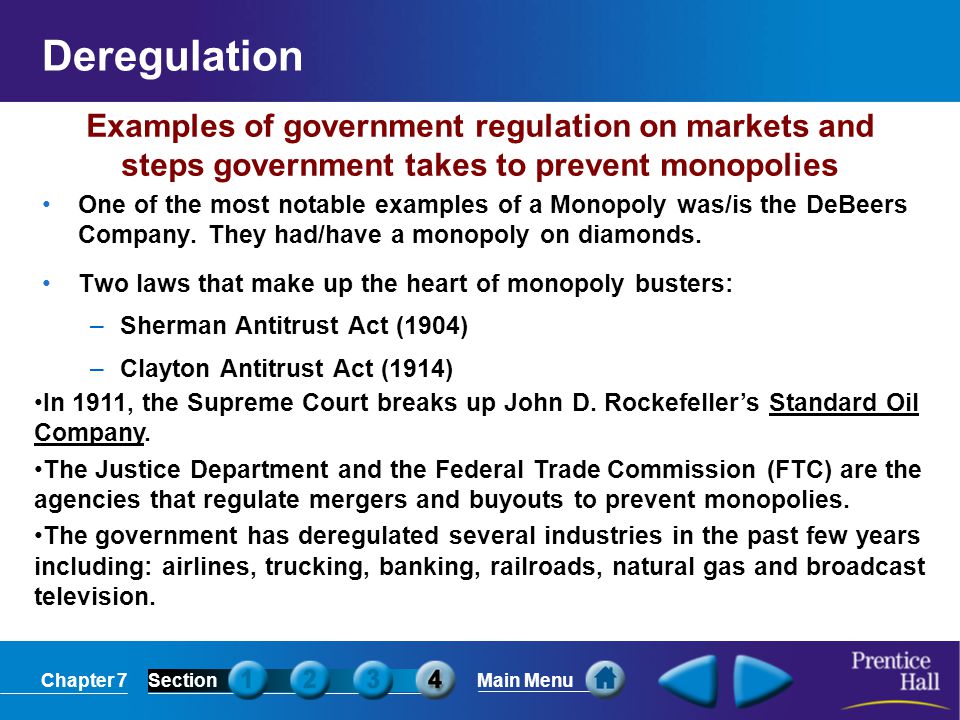 Deregulation

Examples of government regulation on markets and steps government takes to prevent monopolies

• One of the most notable examples of a Monopoly was/is the DeBeers Company. They had/have a monopoly on diamonds.

• Two laws that make up the heart of monopoly busters:

– Sherman Antitrust Act (1904)

– Clayton Antitrust Act (1914)

•In 1911, the Supreme Court breaks up John D. Rockefeller's Standard Oil Company.

•The Justice Department and the Federal Trade Commission (FTC) are the agencies that regulate mergers and buyouts to prevent monopolies.

•The government has deregulated several industries in the past few years including: airlines, trucking, banking, railroads, natural gas and broadcast television.

Chapter 7 Section 1 2 3 4 Main Menu

Prentice Hall